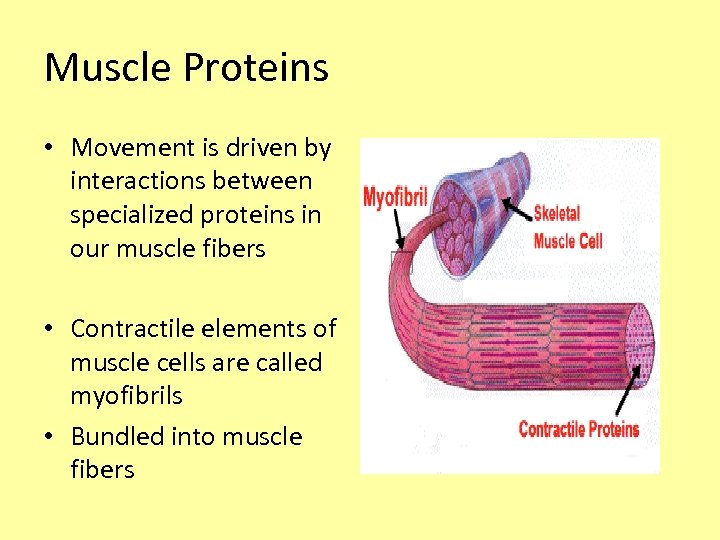 Muscle Proteins

• Movement is driven by interactions between specialized proteins in our muscle fibers

• Contractile elements of muscle cells are called myofibrils

• Bundled into muscle fibers

Myofibril

Skeletal Muscle Cell

Contractile Proteins